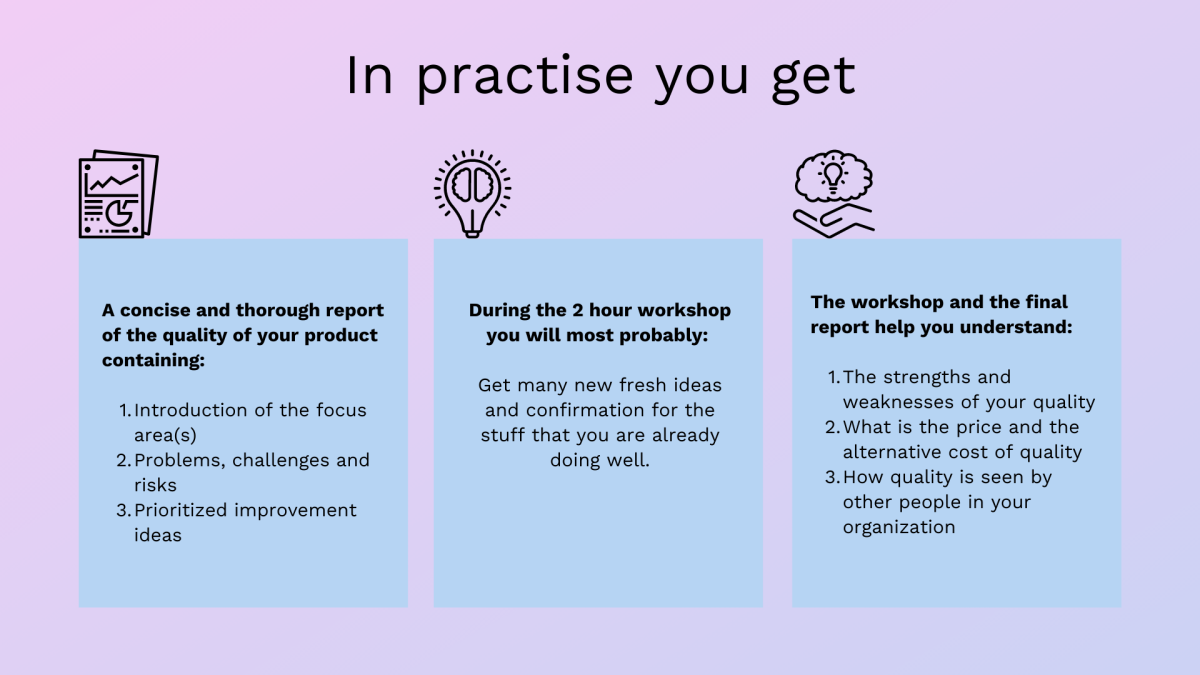 In practise you get

A concise and thorough report of the quality of your product containing:

1. Introduction of the focus area(s)
2. Problems, challenges and risks
3. Prioritized improvement ideas

During the 2 hour workshop you will most probably:

Get many new fresh ideas and confirmation for the stuff that you are already doing well.

The workshop and the final report help you understand:

1. The strengths and weaknesses of your quality
2. What is the price and the alternative cost of quality
3. How quality is seen by other people in your organization